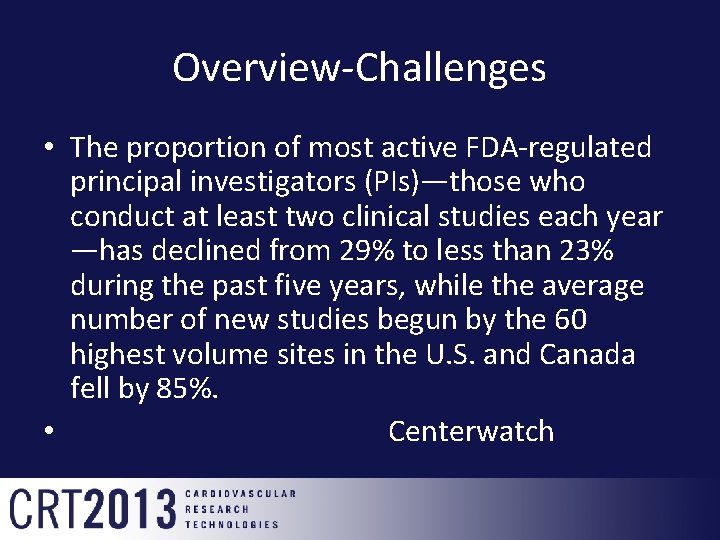 Overview-Challenges

• The proportion of most active FDA-regulated principal investigators (PIs)—those who conduct at least two clinical studies each year —has declined from 29% to less than 23% during the past five years, while the average number of new studies begun by the 60 highest volume sites in the U.S. and Canada fell by 85%.

• Centerwatch

CRT2013 CARDIOVASCULAR RESEARCH TECHNOLOGIES